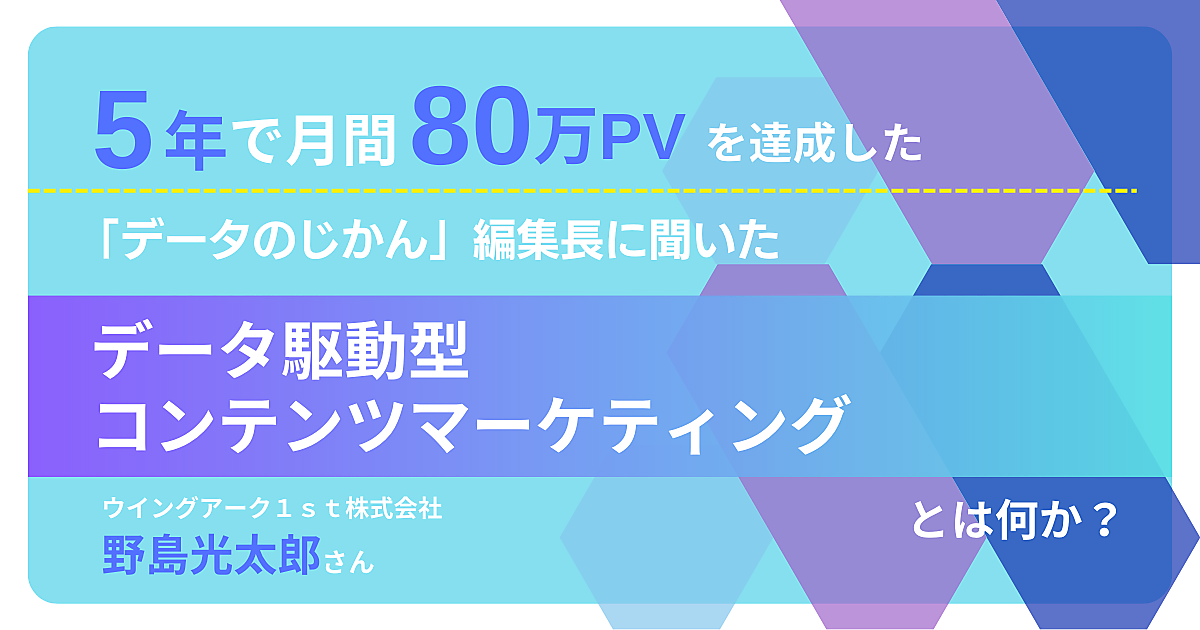 5年で月間80万PVを達成した

「データのじかん」編集長に聞いた

データ駆動型
コンテンツマーケティング

とは何か？

ウイングアーク１ｓｔ株式会社
野島光太郎さん